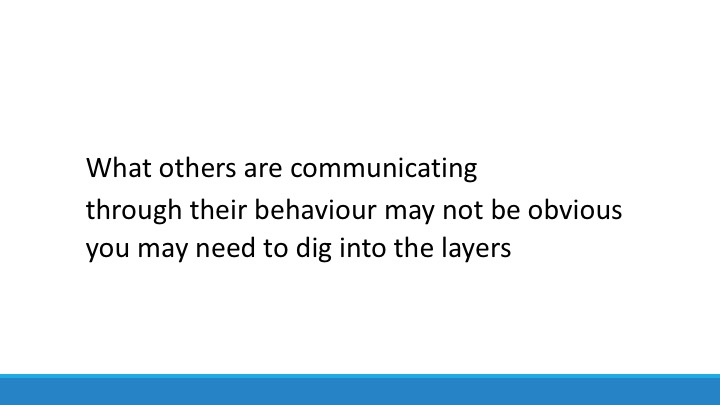 What others are communicating
through their behaviour may not be obvious
you may need to dig into the layers